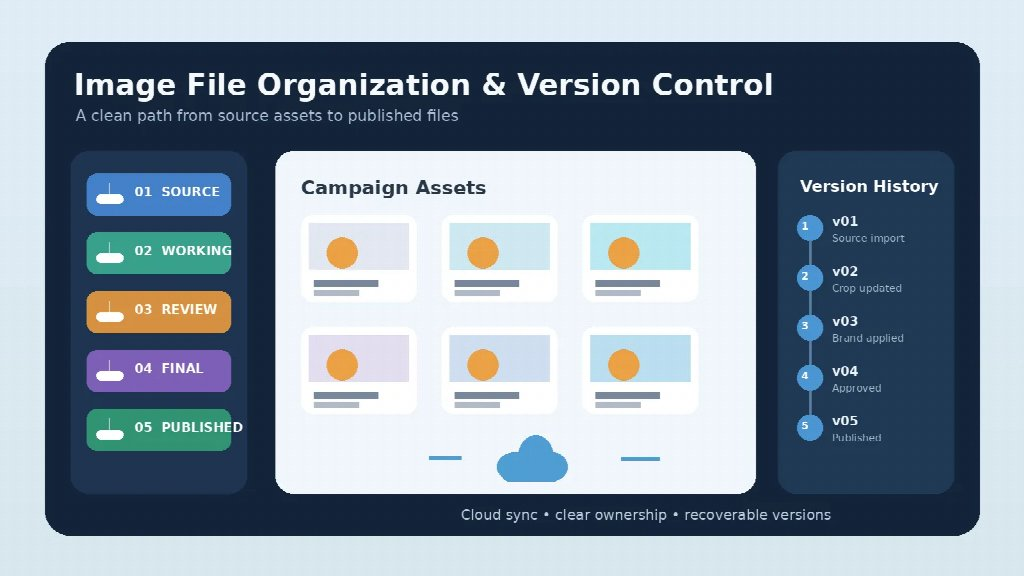 Image File Organization & Version Control

A clean path from source assets to published files

01 SOURCE

02 WORKING

03 REVIEW

04 FINAL

05 PUBLISHED

Campaign Assets

Version History

1 v01 Source import

2 v02 Crop updated

3 v03 Brand applied

4 v04 Approved

5 v05 Published

Cloud sync • clear ownership • recoverable versions